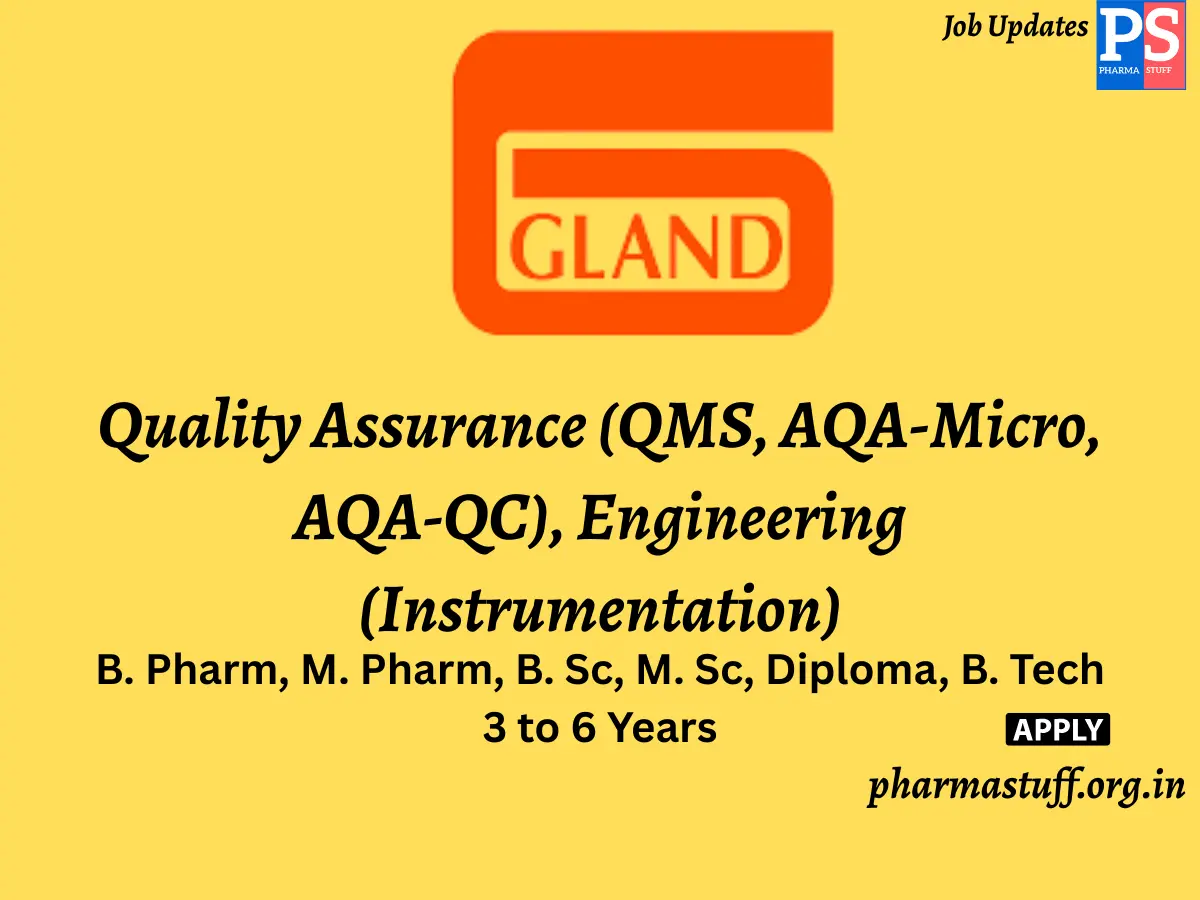 Job Updates

PS
PHARMA STUFF

GLAND

Quality Assurance (QMS, AQA-Micro, AQA-QC), Engineering (Instrumentation)

B. Pharm, M. Pharm, B. Sc, M. Sc, Diploma, B. Tech

3 to 6 Years

APPLY

pharmastuff.org.in